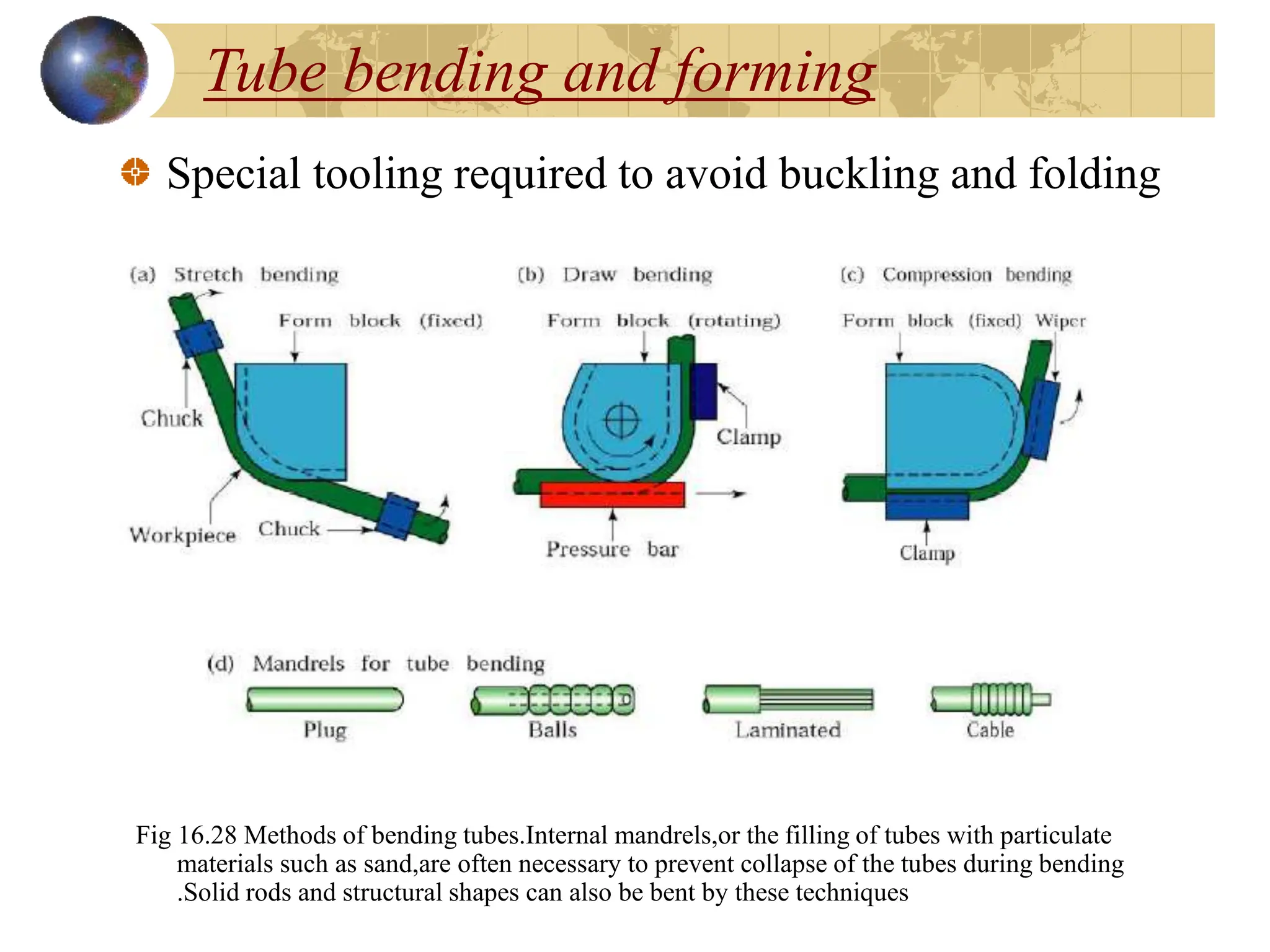 Tube bending and forming

Special tooling required to avoid buckling and folding

(a) Stretch bending

Form block (fixed)

Chuck

Workpiece

Chuck

(b) Draw bending

Form block (rotating)

Clamp

Pressure bar

(c) Compression bending

Form block (fixed) Wiper

Clamp

(d) Mandrels for tube bending

Plug

Balls

Laminated

Cable

Fig 16.28 Methods of bending tubes.Internal mandrels,or the filling of tubes with particulate materials such as sand,are often necessary to prevent collapse of the tubes during bending .Solid rods and structural shapes can also be bent by these techniques